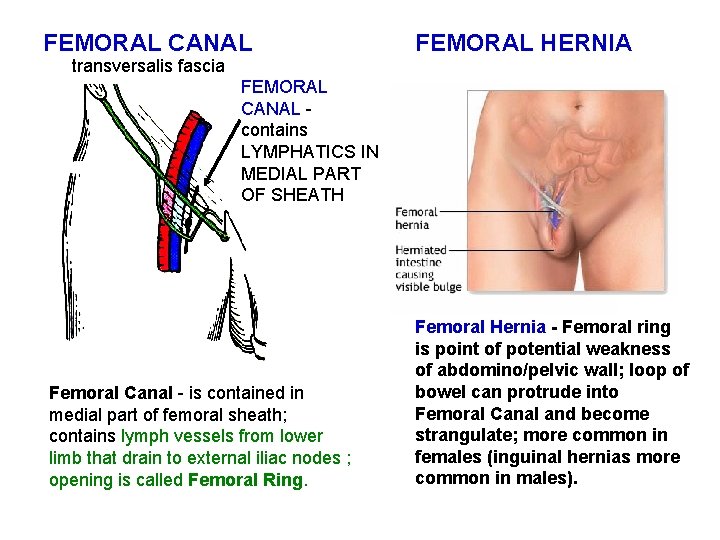 FEMORAL CANAL

transversalis fascia

FEMORAL CANAL - contains LYMPHATICS IN MEDIAL PART OF SHEATH

Femoral Canal - is contained in medial part of femoral sheath; contains lymph vessels from lower limb that drain to external iliac nodes ; opening is called Femoral Ring.

FEMORAL HERNIA

Femoral hernia

Herniated intestine causing visible bulge

Femoral Hernia - Femoral ring is point of potential weakness of abdomino/pelvic wall; loop of bowel can protrude into Femoral Canal and become strangulate; more common in females (inguinal hernias more common in males).